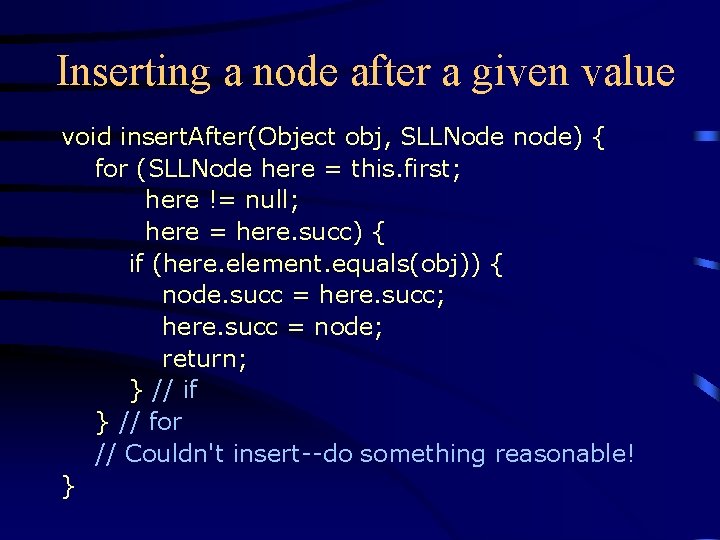 Inserting a node after a given value

void insertAfter(Object obj, SLLNode node) {
   for (SLLNode here = this.first;
         here != null;
         here = here.succ) {
      if (here.element.equals(obj)) {
         node.succ = here.succ;
         here.succ = node;
         return;
      } // if
   } // for
   // Couldn't insert--do something reasonable!
}